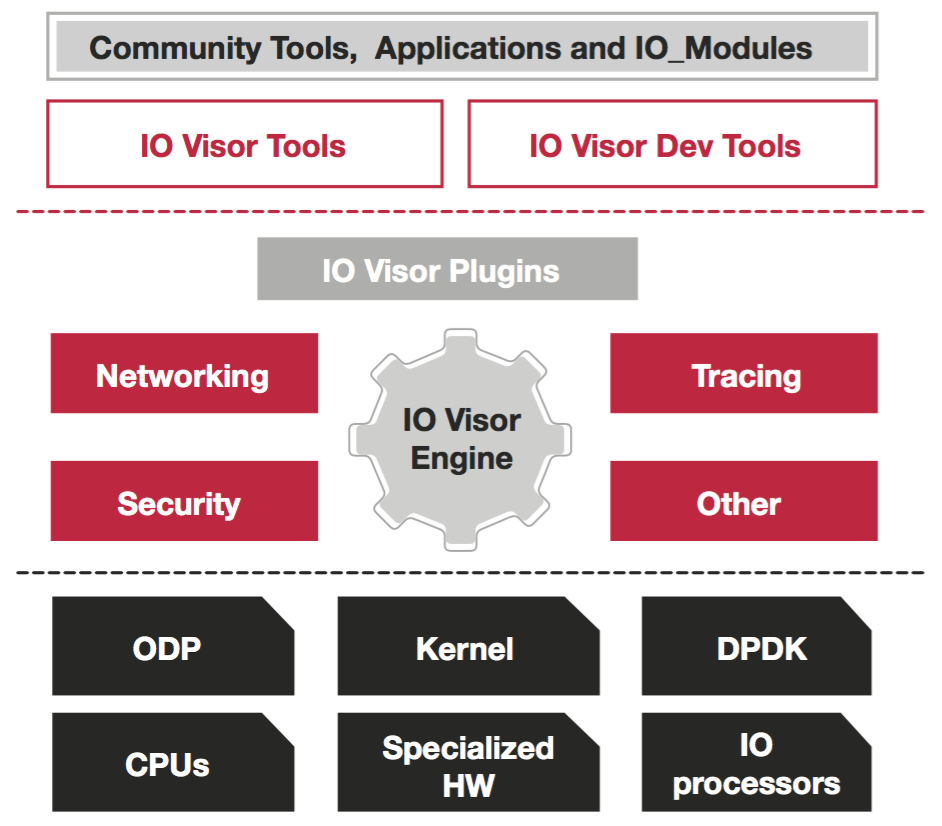 Community Tools, Applications and IO_Modules

IO Visor Tools

IO Visor Dev Tools

IO Visor Plugins

Networking

IO Visor Engine

Tracing

Security

Other

ODP

Kernel

DPDK

CPUs

Specialized HW

IO processors